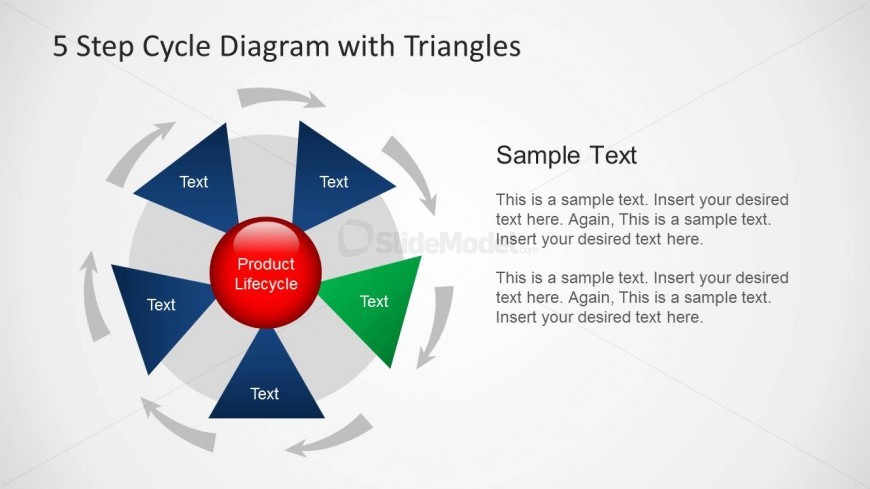 5 Step Cycle Diagram with Triangles

Text

Text

Product Lifecycle

Text

Text

Text

SlideModel.com

Sample Text

This is a sample text. Insert your desired text here. Again, This is a sample text. Insert your desired text here.

This is a sample text. Insert your desired text here. Again, This is a sample text. Insert your desired text here.